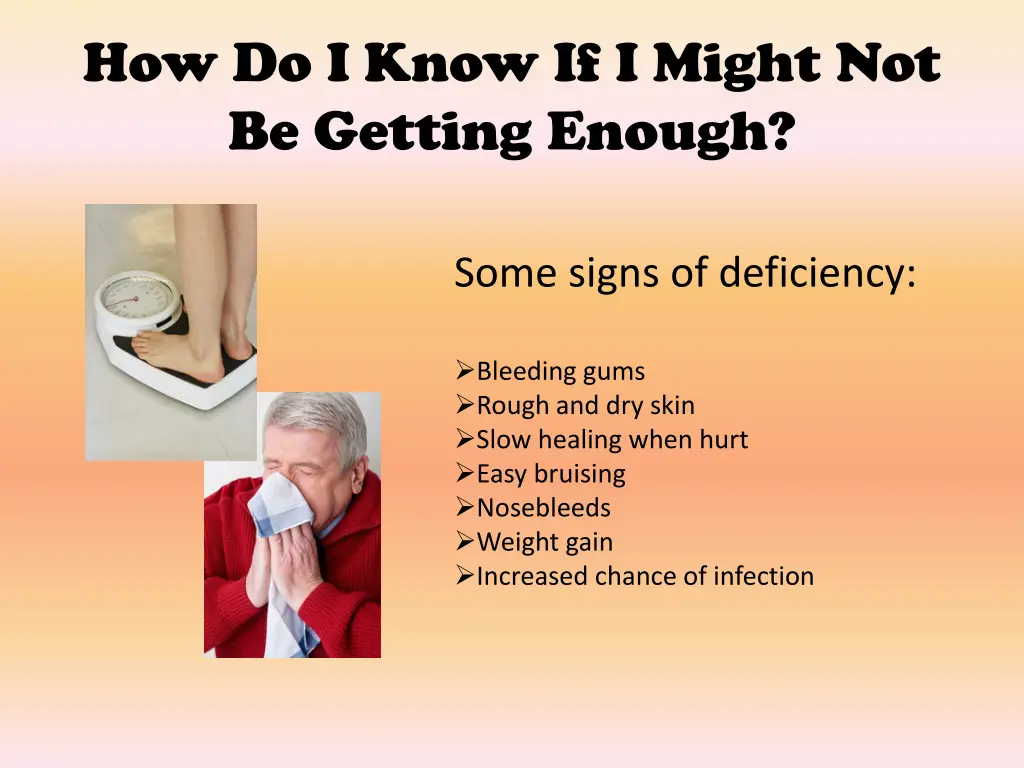 How Do I Know If I Might Not Be Getting Enough?

Some signs of deficiency:

➢Bleeding gums
➢Rough and dry skin
➢Slow healing when hurt
➢Easy bruising
➢Nosebleeds
➢Weight gain
➢Increased chance of infection